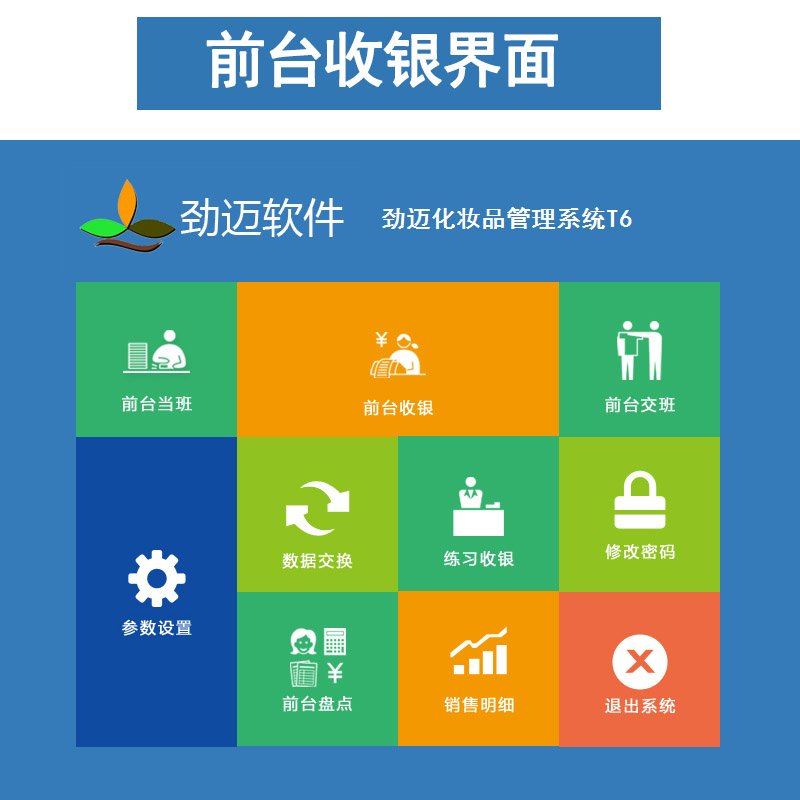 前台收银界面

劲迈软件

劲迈化妆品管理系统T6

前台当班

¥

前台收银

前台交班

参数设置

数据交换

练习收银

修改密码

¥

前台盘点

销售明细

退出系统